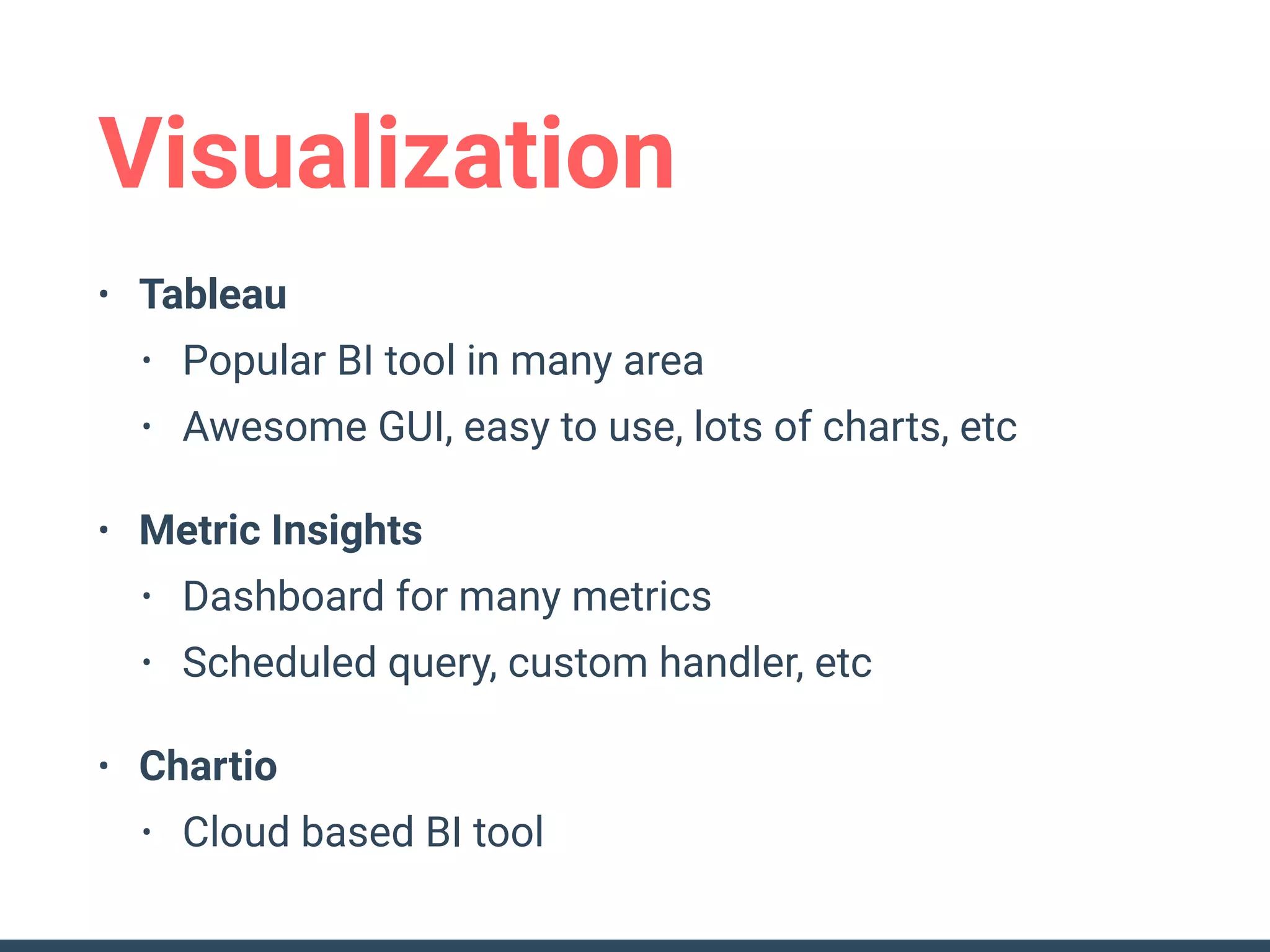 Visualization

• Tableau
  • Popular BI tool in many area
  • Awesome GUI, easy to use, lots of charts, etc

• Metric Insights
  • Dashboard for many metrics
  • Scheduled query, custom handler, etc

• Chartio
  • Cloud based BI tool